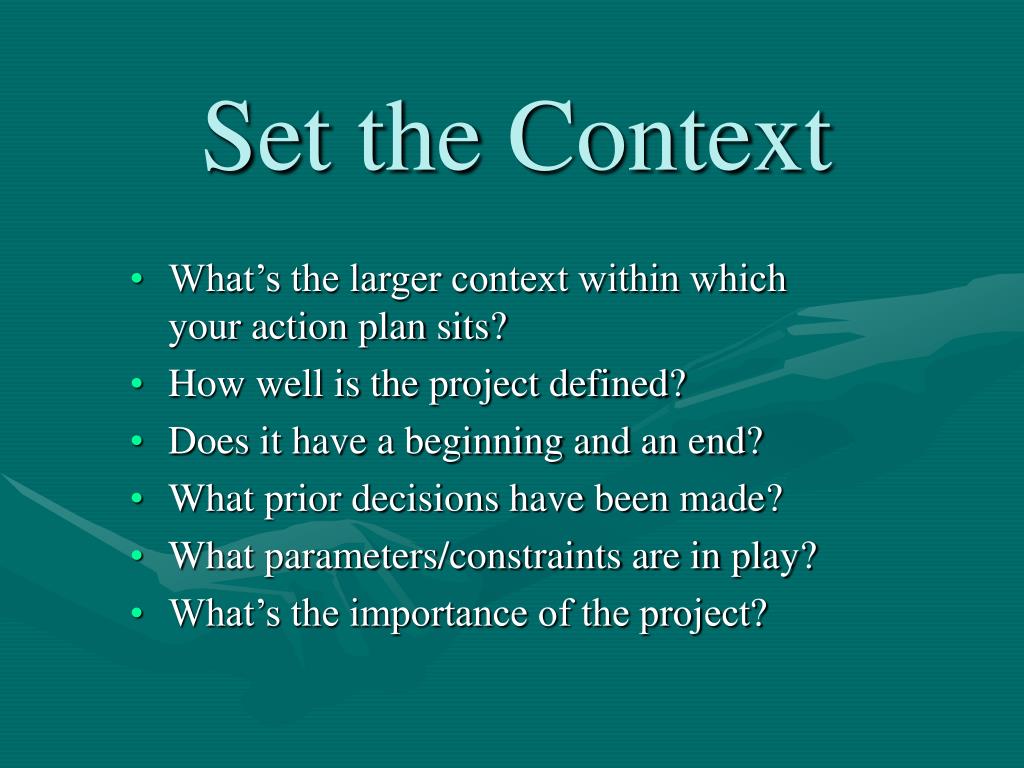 Set the Context

• What’s the larger context within which your action plan sits?
• How well is the project defined?
• Does it have a beginning and an end?
• What prior decisions have been made?
• What parameters/constraints are in play?
• What’s the importance of the project?